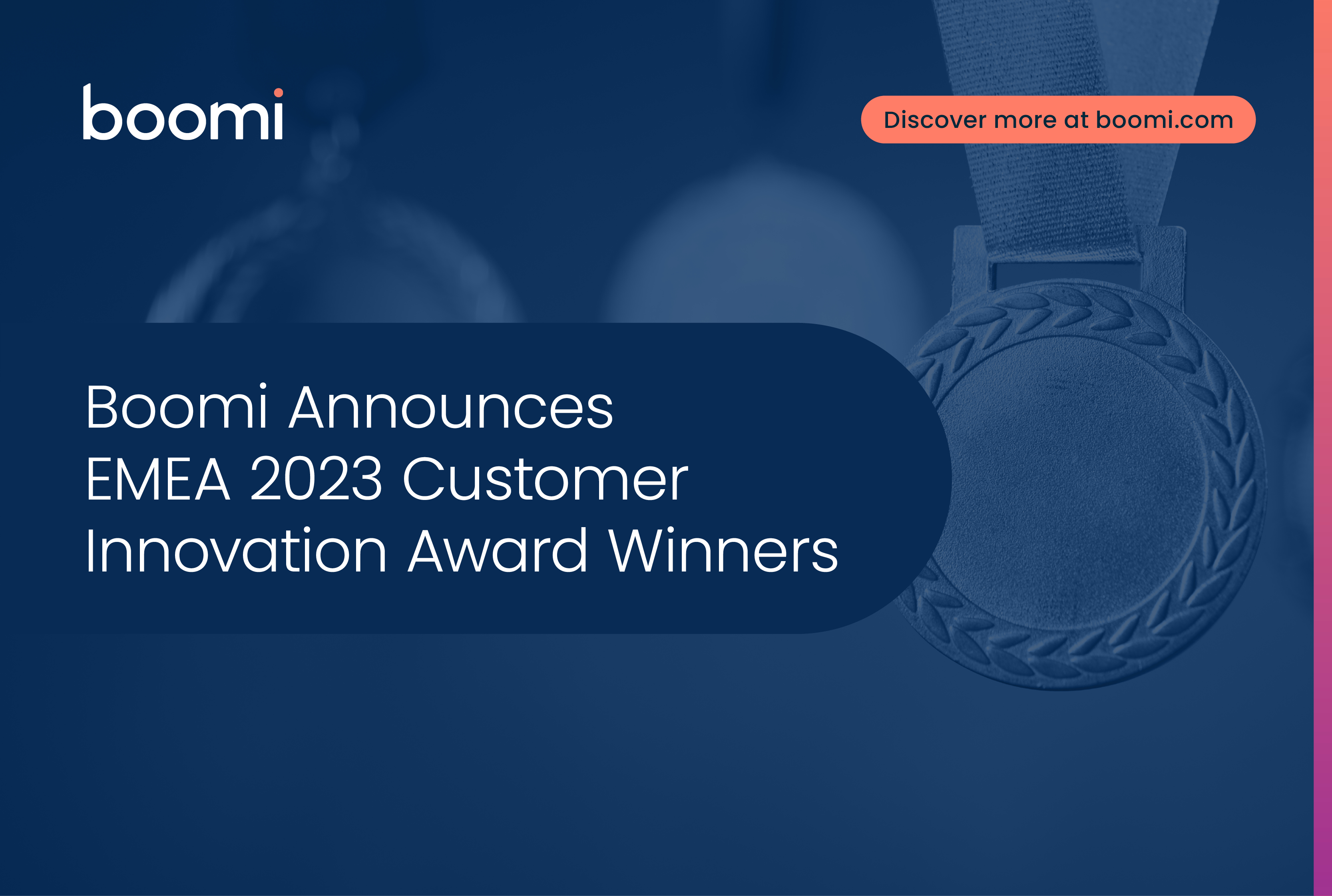 boomi

Discover more at boomi.com

Boomi Announces EMEA 2023 Customer Innovation Award Winners